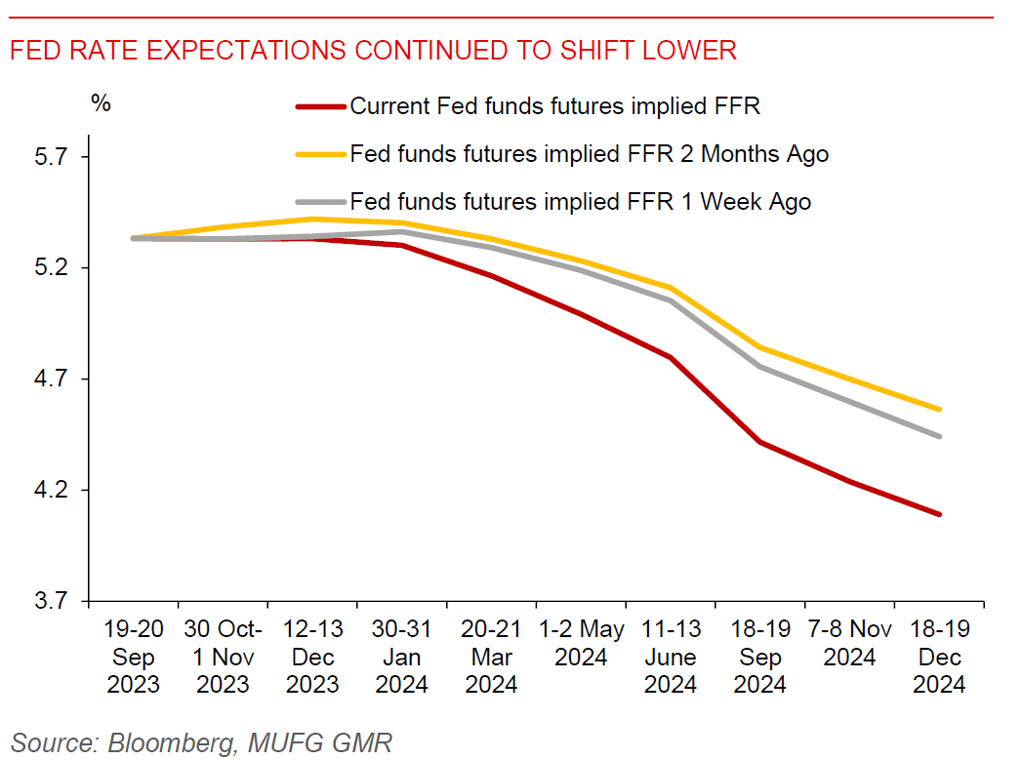 FED RATE EXPECTATIONS CONTINUED TO SHIFT LOWER

%

Current Fed funds futures implied FFR
Fed funds futures implied FFR 2 Months Ago
Fed funds futures implied FFR 1 Week Ago

5.7
5.2
4.7
4.2
3.7

19-20 Sep 2023
30 Oct-1 Nov 2023
12-13 Dec 2023
30-31 Jan 2024
20-21 Mar 2024
1-2 May 2024
11-13 June 2024
18-19 Sep 2024
7-8 Nov 2024
18-19 Dec 2024

Source: Bloomberg, MUFG GMR